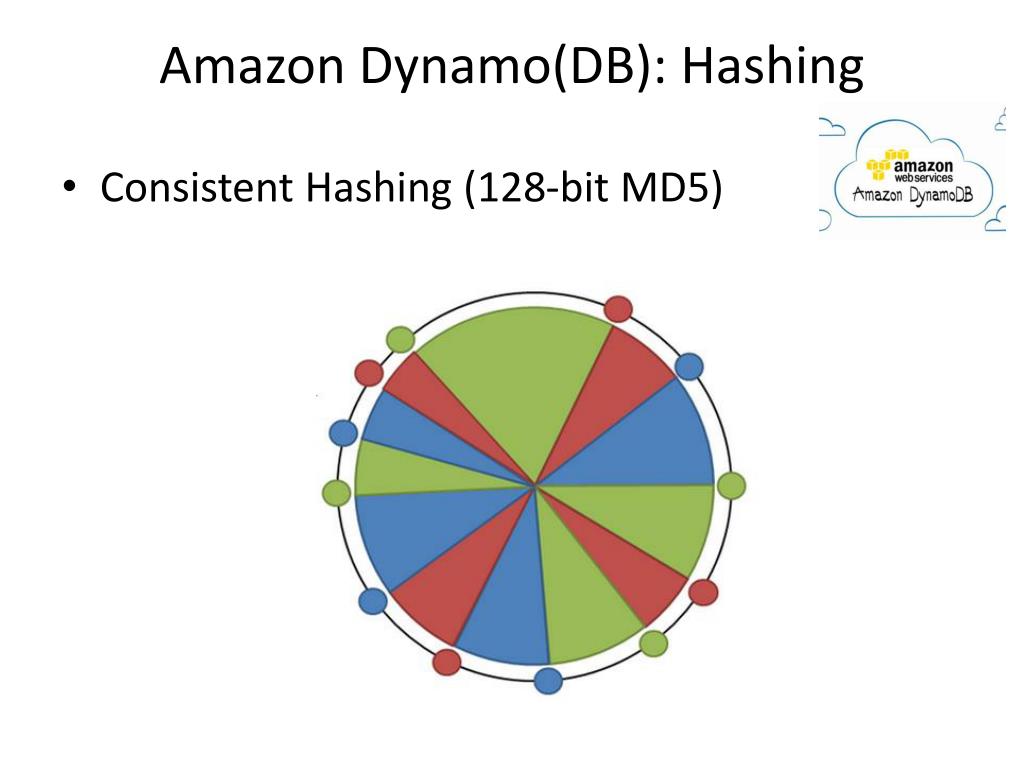 Amazon Dynamo(DB): Hashing

• Consistent Hashing (128-bit MD5)

amazon
webservices
Amazon DynamoDB